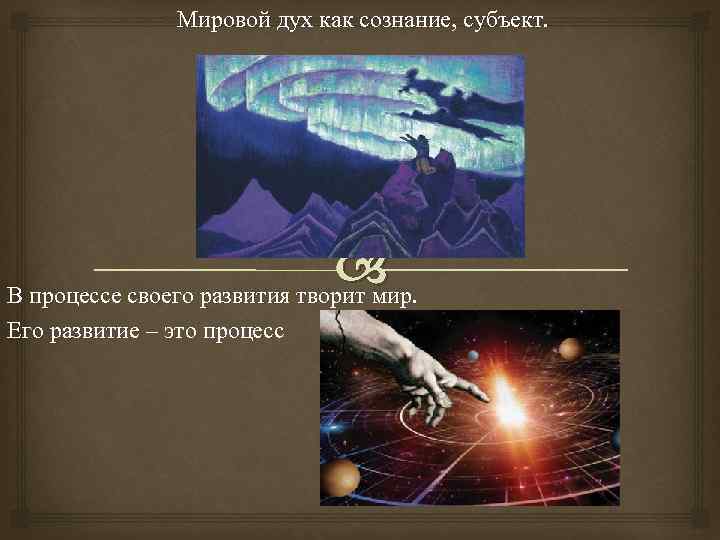 Мировой дух как сознание, субъект.

В процессе своего развития творит мир.

Его развитие – это процесс